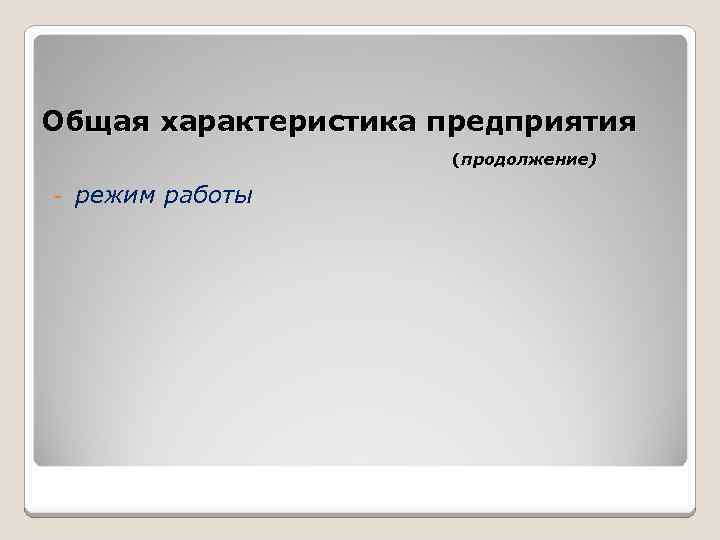 Общая характеристика предприятия

(продолжение)

- режим работы